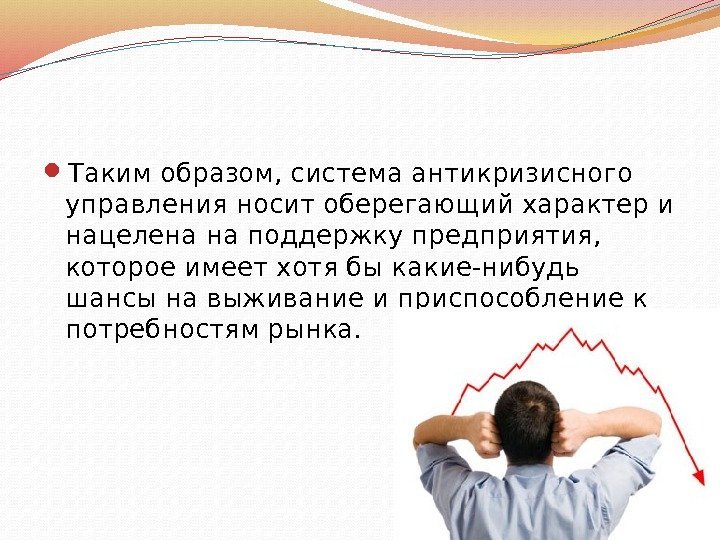 Таким образом, система антикризисного управления носит оберегающий характер и нацелена на поддержку предприятия, которое имеет хотя бы какие-нибудь шансы на выживание и приспособление к потребностям рынка.